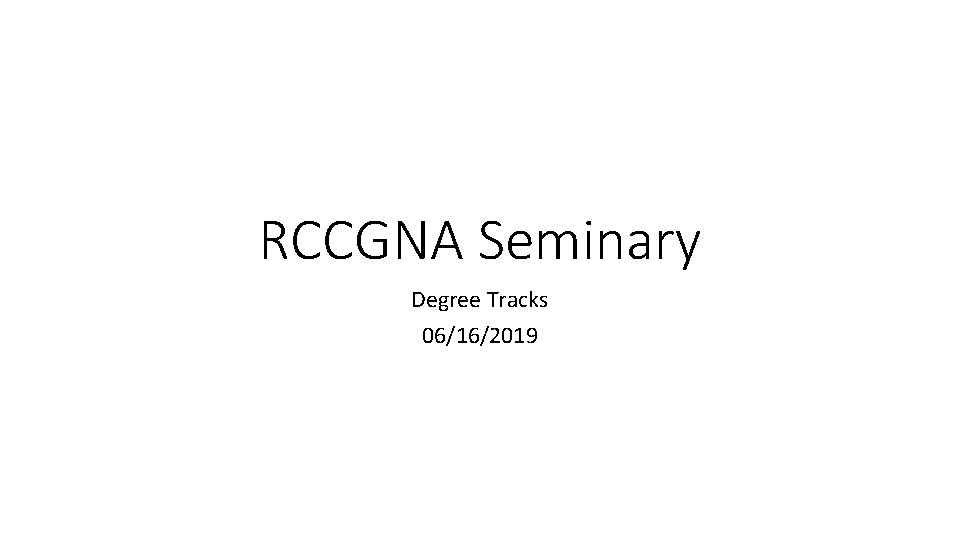 RCCGNA Seminary

Degree Tracks
06/16/2019